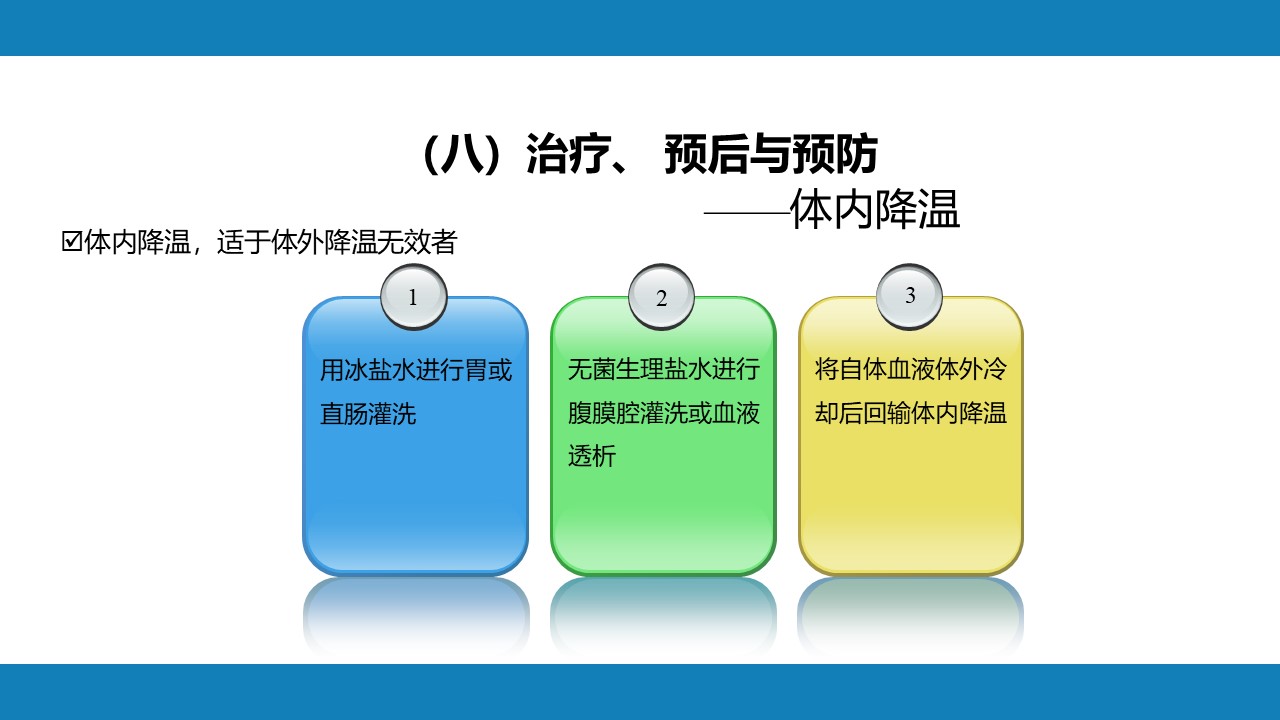 （八）治疗、 预后与预防

——体内降温

☑体内降温，适于体外降温无效者

1

用冰盐水进行胃或直肠灌洗

2

无菌生理盐水进行腹膜腔灌洗或血液透析

3

将自体血液体外冷却后回输体内降温